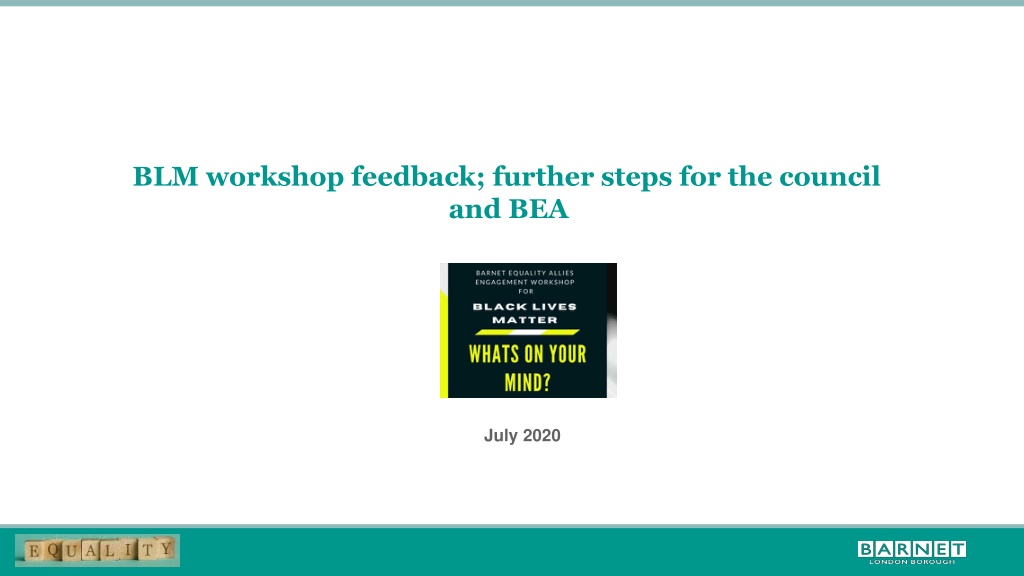 BLM workshop feedback; further steps for the council and BEA

BARNET EQUALITY ALLIES ENGAGEMENT WORKSHOP FOR

BLACK LIVES MATTER

WHATS ON YOUR MIND?

July 2020

EQUALITY

BARNET
LONDON BOROUGH